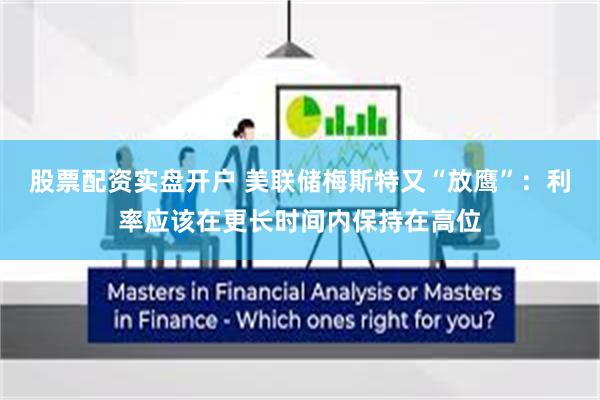 股票配资实盘开户 美联储梅斯特又“放鹰”：利率应该在更长时间内保持在高位

Masters in Financial Analysis or Masters in Finance - Which ones right for you?